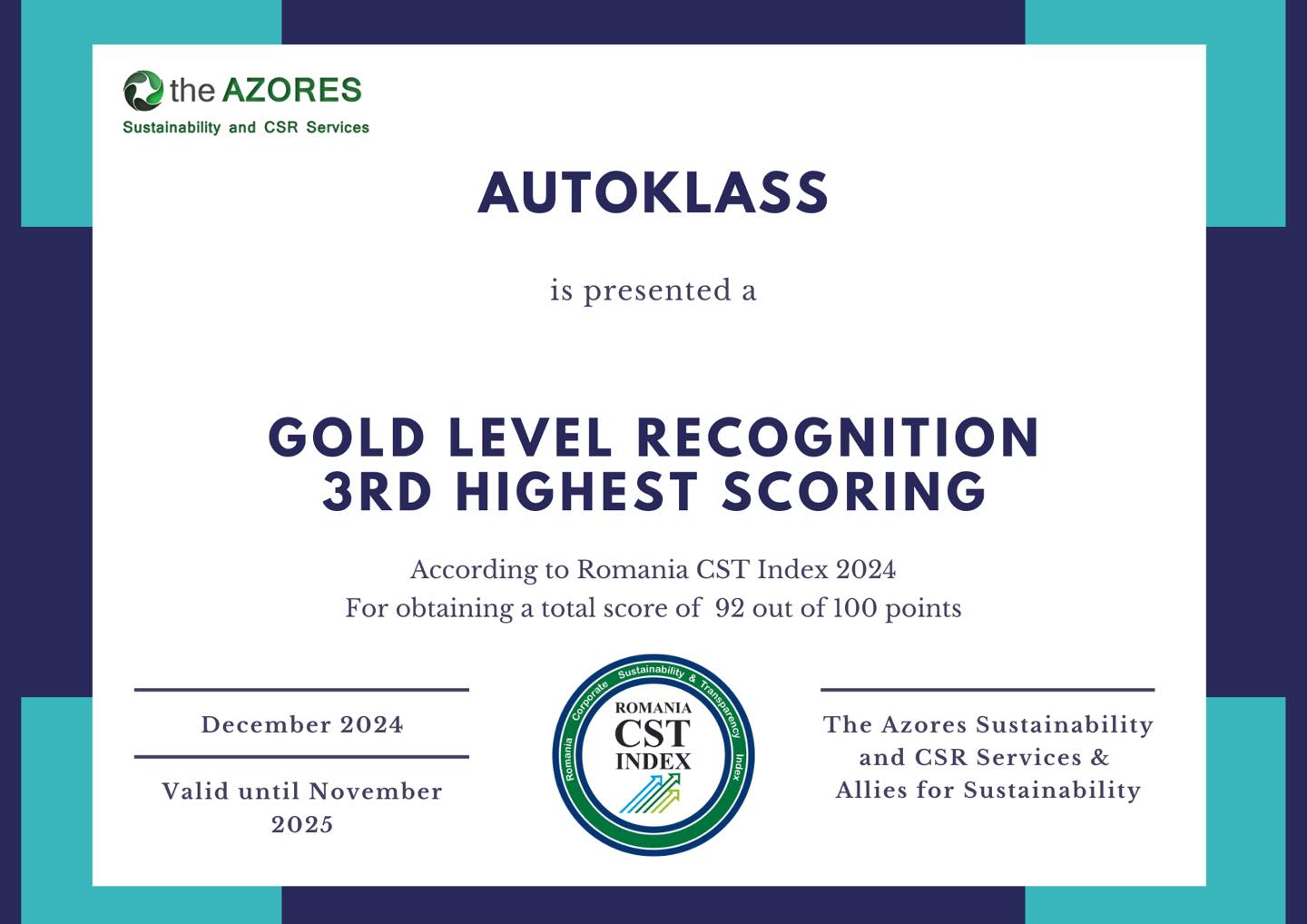 the AZORES
Sustainability and CSR Services

AUTOKLASS

is presented a

GOLD LEVEL RECOGNITION
3RD HIGHEST SCORING

According to Romania CST Index 2024
For obtaining a total score of 92 out of 100 points

December 2024

Valid until November 2025

Romania Corporate Sustainability & Transparency Index
ROMANIA
CST
INDEX

The Azores Sustainability and CSR Services & Allies for Sustainability